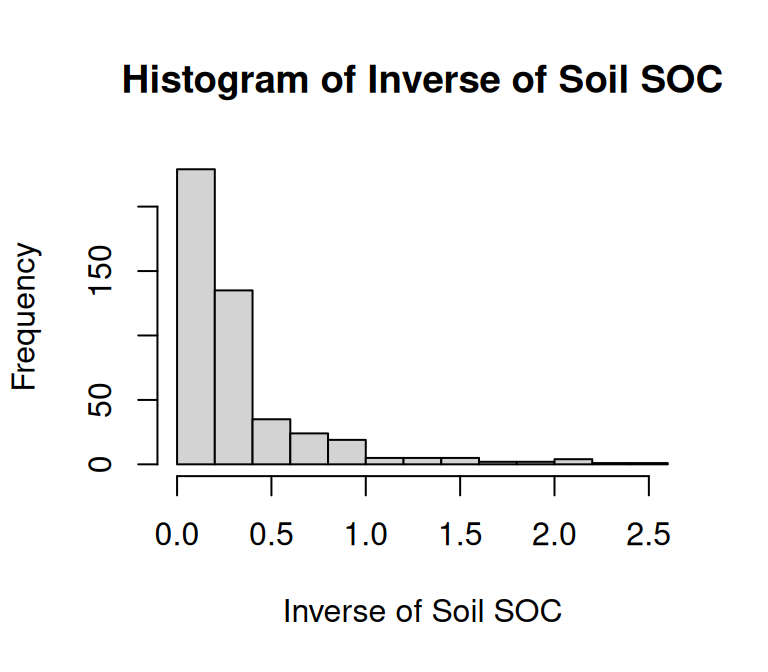 Histogram of Inverse of Soil SOC

Frequency

0
50
150

0.0
0.5
1.0
1.5
2.0
2.5

Inverse of Soil SOC